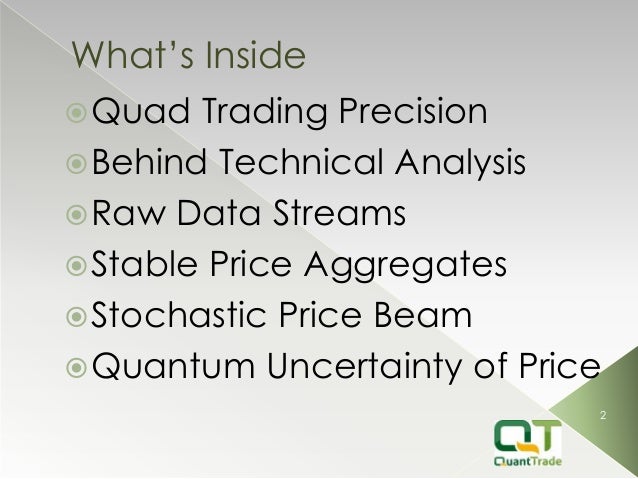 What's Inside

Quad Trading Precision
Behind Technical Analysis
Raw Data Streams
Stable Price Aggregates
Stochastic Price Beam
Quantum Uncertainty of Price

2

QT
QuantTrade